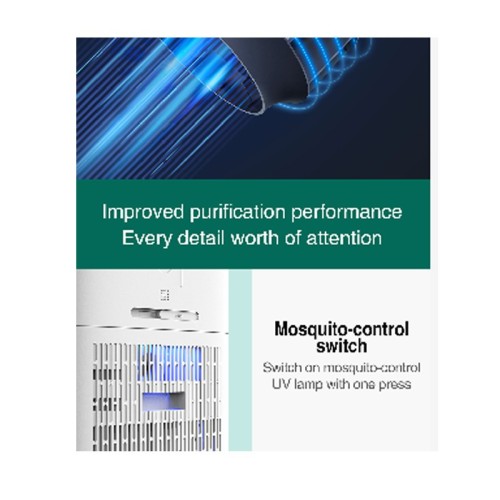 Improved purification performance
Every detail worth of attention

Mosquito-control switch
Switch on mosquito-control UV lamp with one press